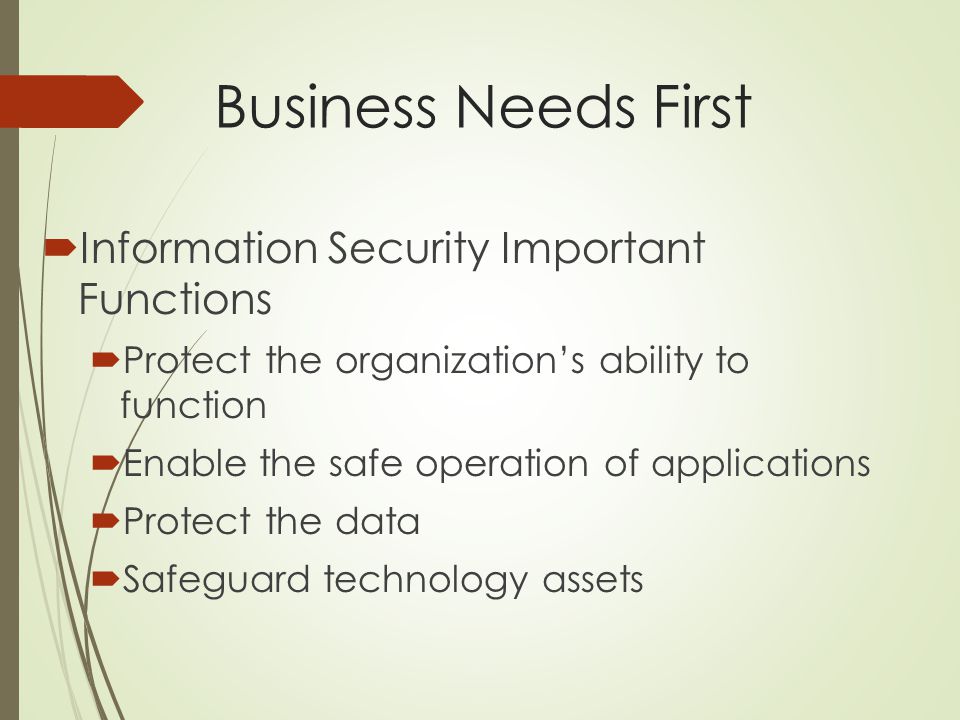 Business Needs First

Information Security Important Functions

Protect the organization’s ability to function

Enable the safe operation of applications

Protect the data

Safeguard technology assets